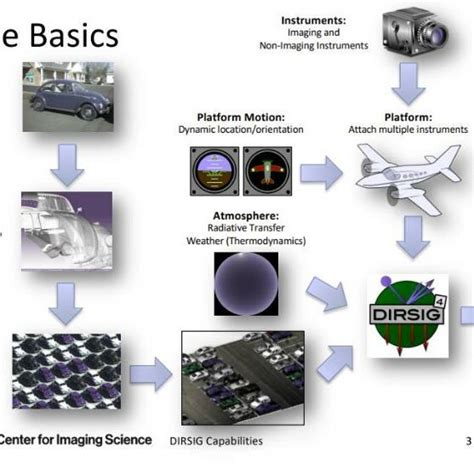 e Basics

Instruments:
Imaging and
Non-Imaging Instruments

Platform Motion:
Dynamic location/orientation

Platform:
Attach multiple instruments

Atmosphere:
Radiative Transfer
Weather (Thermodynamics)

DIRSIG 4

Center for Imaging Science

DIRSIG Capabilities

3